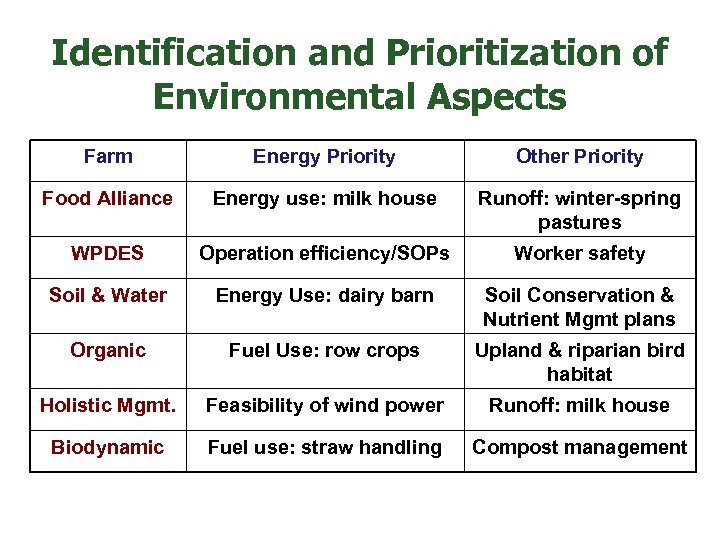 Identification and Prioritization of Environmental Aspects

| Farm | Energy Priority | Other Priority |
|---|---|---|
| Food Alliance | Energy use: milk house | Runoff: winter-spring pastures |
| WPDES | Operation efficiency/SOPs | Worker safety |
| Soil & Water | Energy Use: dairy barn | Soil Conservation & Nutrient Mgmt plans |
| Organic | Fuel Use: row crops | Upland & riparian bird habitat |
| Holistic Mgmt. | Feasibility of wind power | Runoff: milk house |
| Biodynamic | Fuel use: straw handling | Compost management |